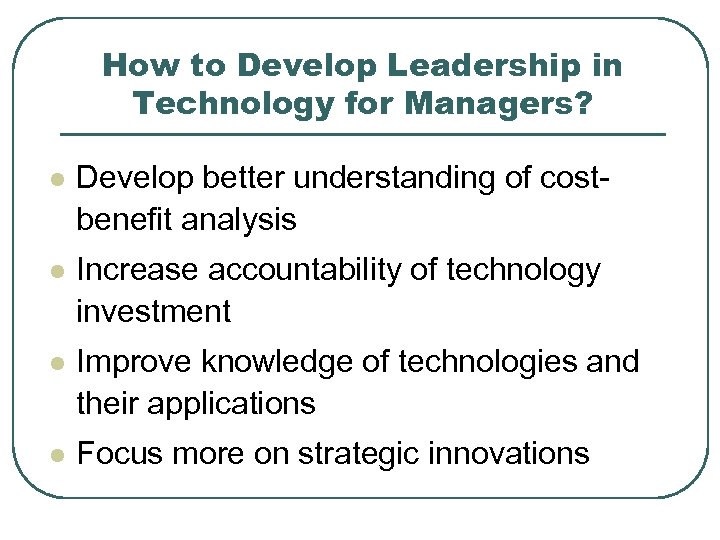 How to Develop Leadership in Technology for Managers?

- Develop better understanding of cost-benefit analysis
- Increase accountability of technology investment
- Improve knowledge of technologies and their applications
- Focus more on strategic innovations